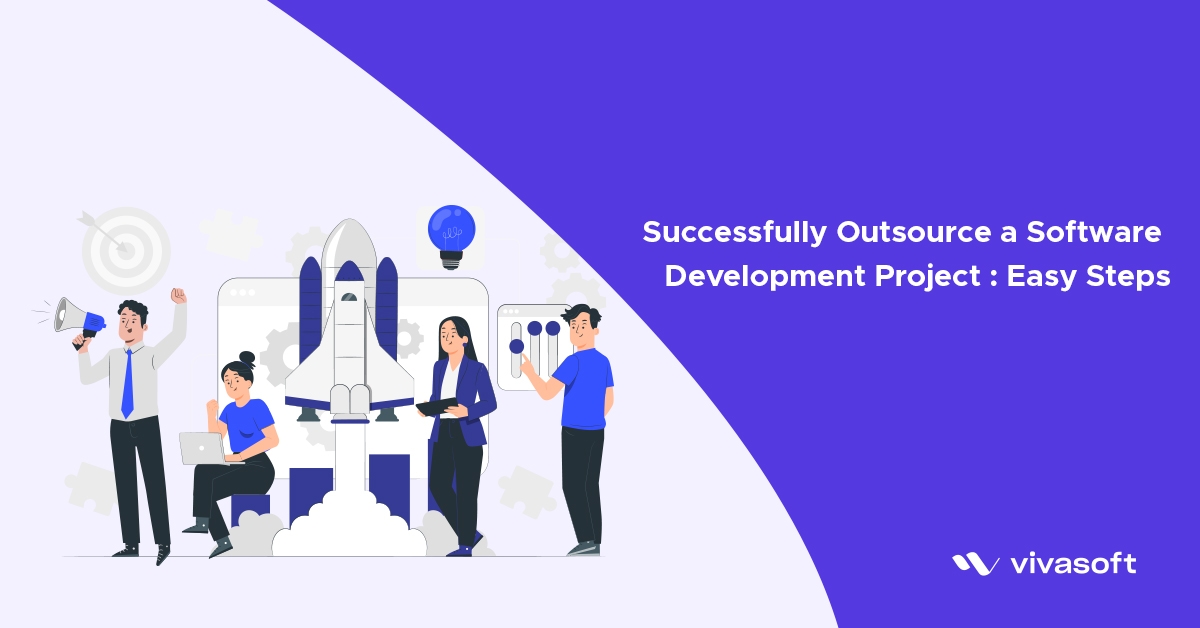 Successfully Outsource a Software Development Project : Easy Steps

vivasoft